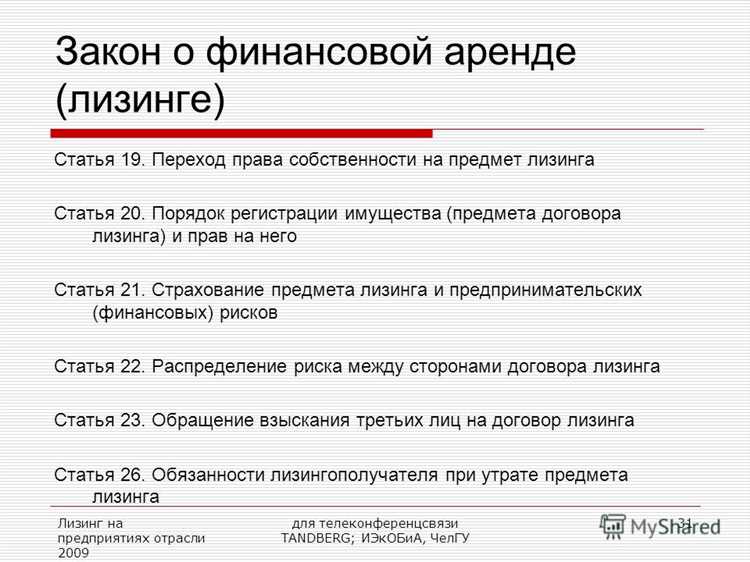 Закон о финансовой аренде (лизинге)

Статья 19. Переход права собственности на предмет лизинга

Статья 20. Порядок регистрации имущества (предмета договора лизинга) и прав на него

Статья 21. Страхование предмета лизинга и предпринимательских (финансовых) рисков

Статья 22. Распределение риска между сторонами договора лизинга

Статья 23. Обращение взыскания третьих лиц на договор лизинга

Статья 26. Обязанности лизингополучателя при утрате предмета лизинга

Лизинг на предприятиях отрасли 2009

для телеконференцсвязи TANDBERG; ИЭкОБиА, ЧелГУ

31

MyShared